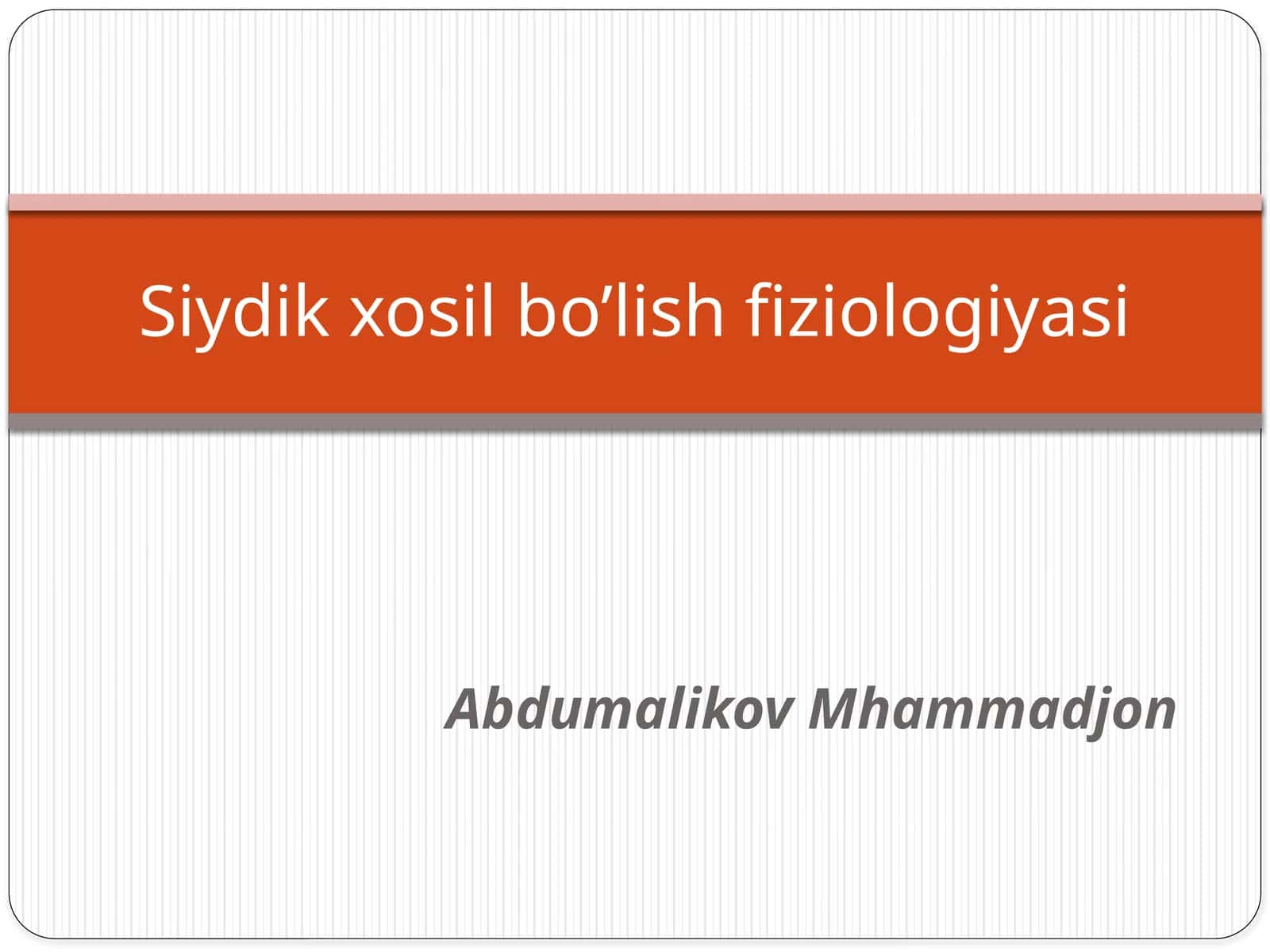 Siydik xosil bo’lish fiziologiyasi

Abdumalikov Mhammadjon